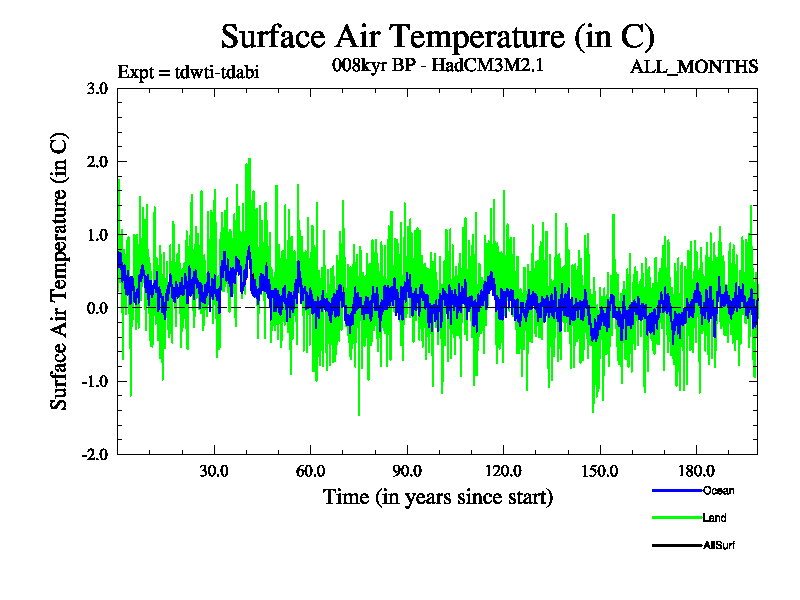 Surface Air Temperature (in C)

Expt = tdwti-tdabi

008kyr BP - HadCM3M2.1

ALL_MONTHS

Surface Air Temperature (in C)

3.0

2.0

1.0

0.0

-1.0

-2.0

30.0

60.0

90.0

120.0

150.0

180.0

Time (in years since start)

Ocean

Land

AllSurf